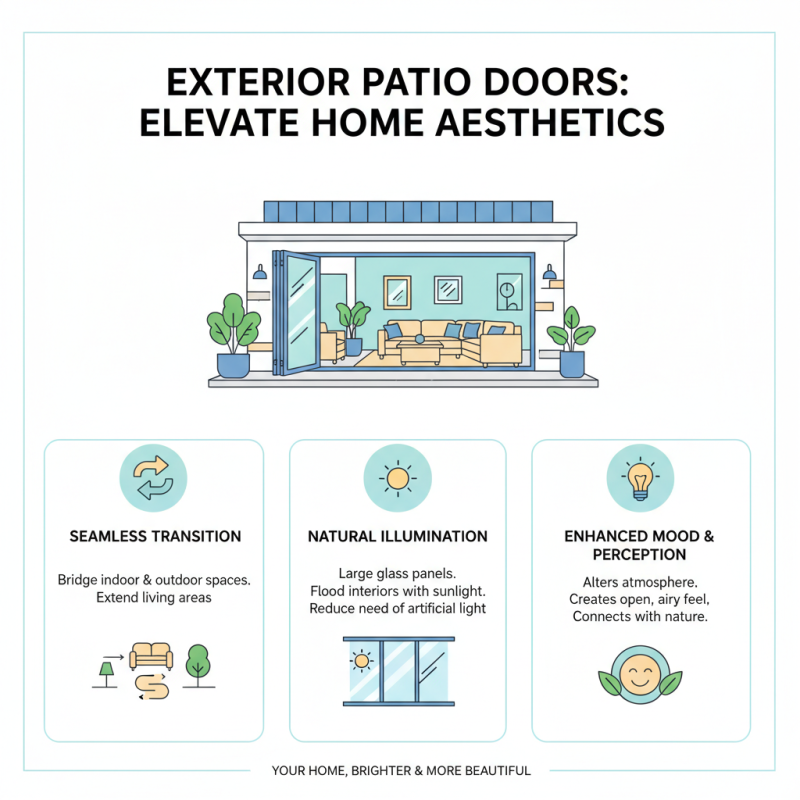 EXTERIOR PATIO DOORS: ELEVATE HOME AESTHETICS

SEAMLESS TRANSITION

Bridge indoor & outdoor spaces. Extend living areas

NATURAL ILLUMINATION

Large glass panels. Flood interiors with sunlight. Reduce need of artificial light

ENHANCED MOOD & PERCEPTION

Alters atmosphere. Creates open, airy feel, Connects with nature.

YOUR HOME, BRIGHTER & MORE BEAUTIFUL